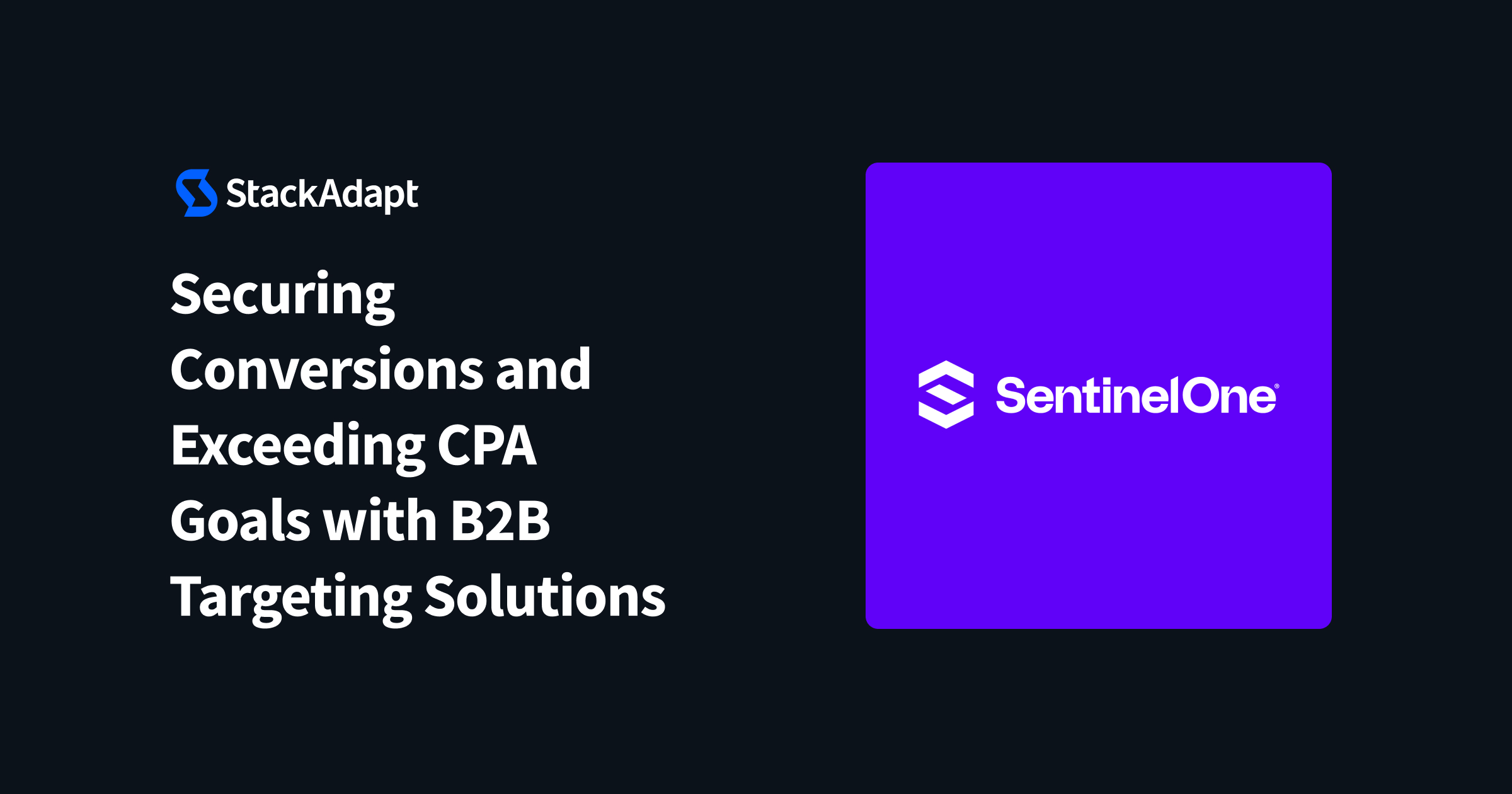 StackAdapt

Securing Conversions and Exceeding CPA Goals with B2B Targeting Solutions

SentinelOne®